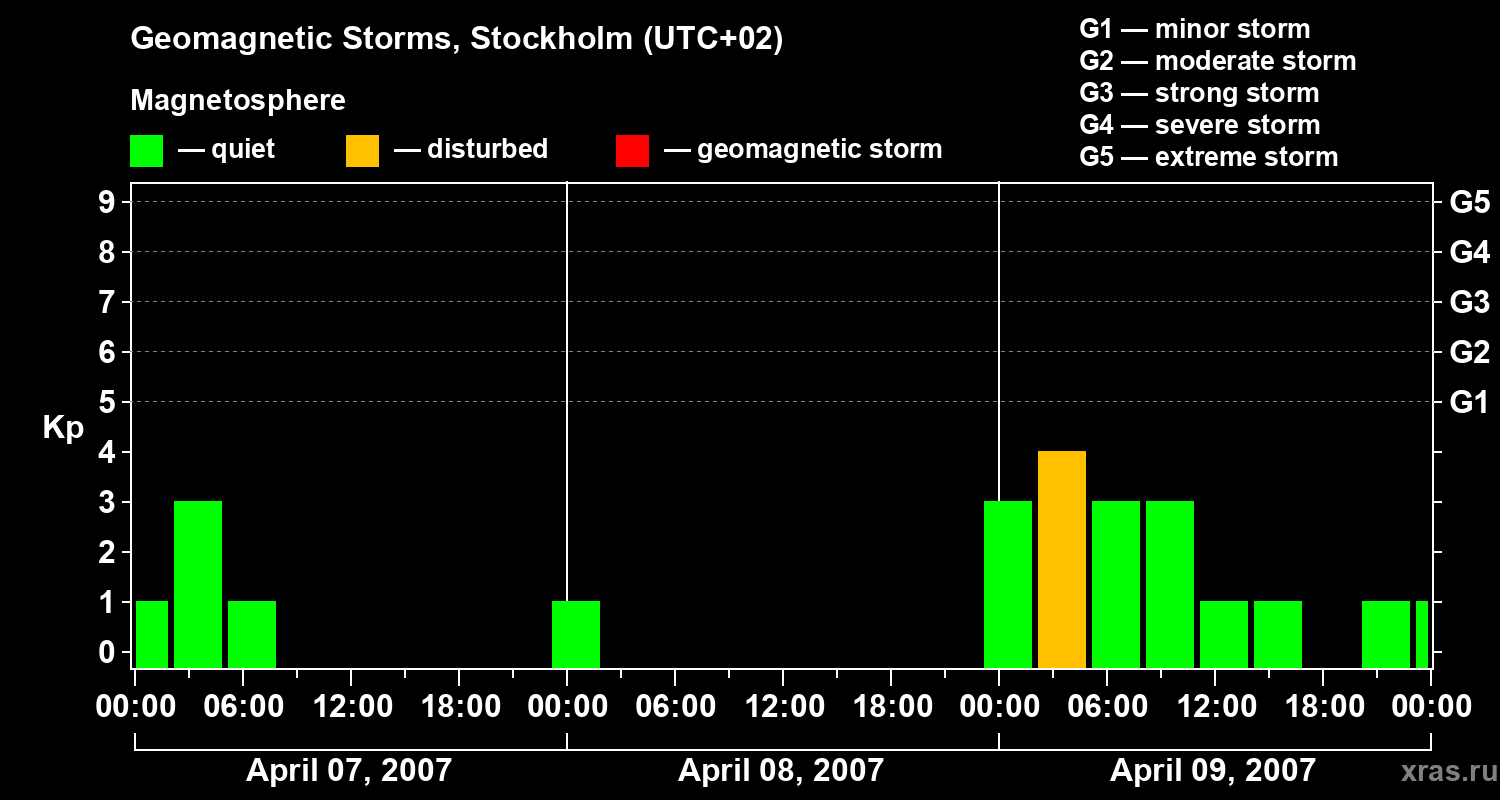 Geomagnetic Storms, Stockholm (UTC+02)

Magnetosphere

— quiet — disturbed — geomagnetic storm

G1 — minor storm
G2 — moderate storm
G3 — strong storm
G4 — severe storm
G5 — extreme storm

Kp

9
8
7
6
5
4
3
2
1
0

G5
G4
G3
G2
G1

00:00 06:00 12:00 18:00 00:00 06:00 12:00 18:00 00:00 06:00 12:00 18:00 00:00

April 07, 2007

April 08, 2007

April 09, 2007

xras.ru